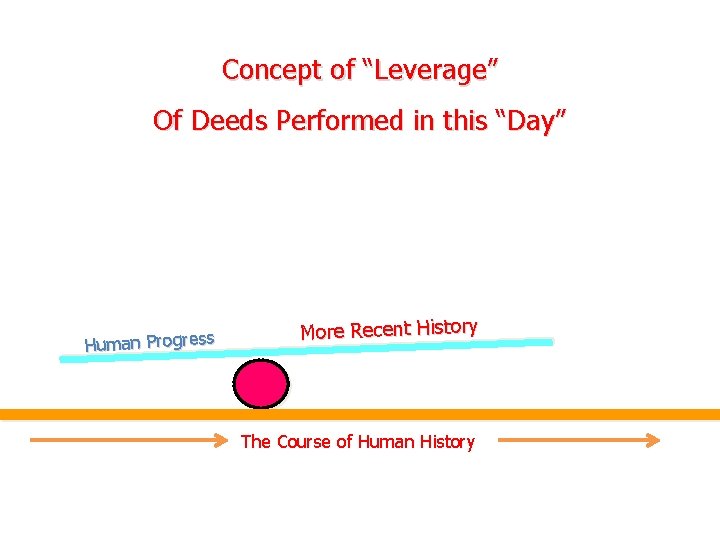 Concept of “Leverage”
Of Deeds Performed in this “Day”

Human Progress

More Recent History

The Course of Human History